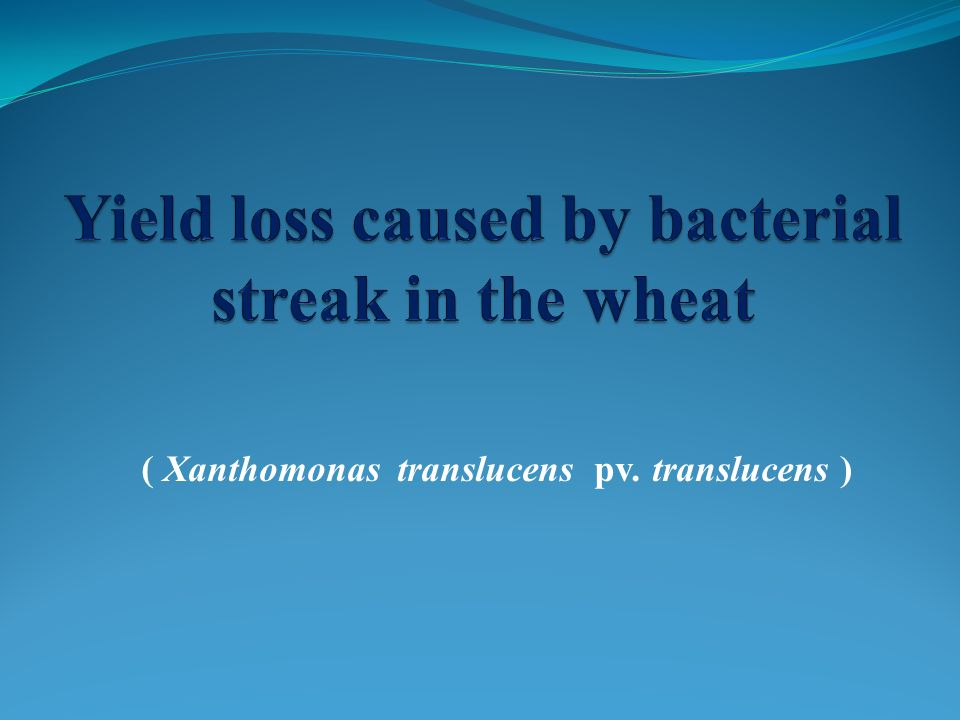 Yield loss caused by bacterial streak in the wheat

( Xanthomonas translucens pv. translucens )